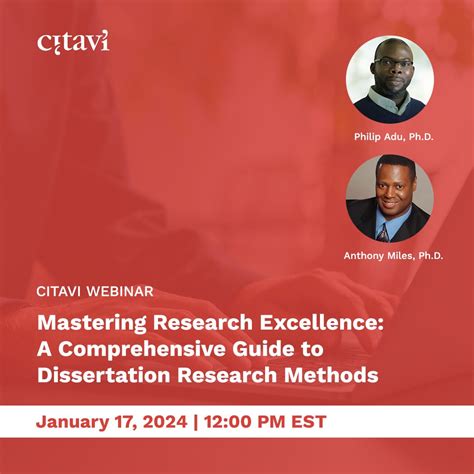 citavi

Philip Adu, Ph.D.

Anthony Miles, Ph.D.

CITAVI WEBINAR

Mastering Research Excellence: A Comprehensive Guide to Dissertation Research Methods

January 17, 2024 | 12:00 PM EST